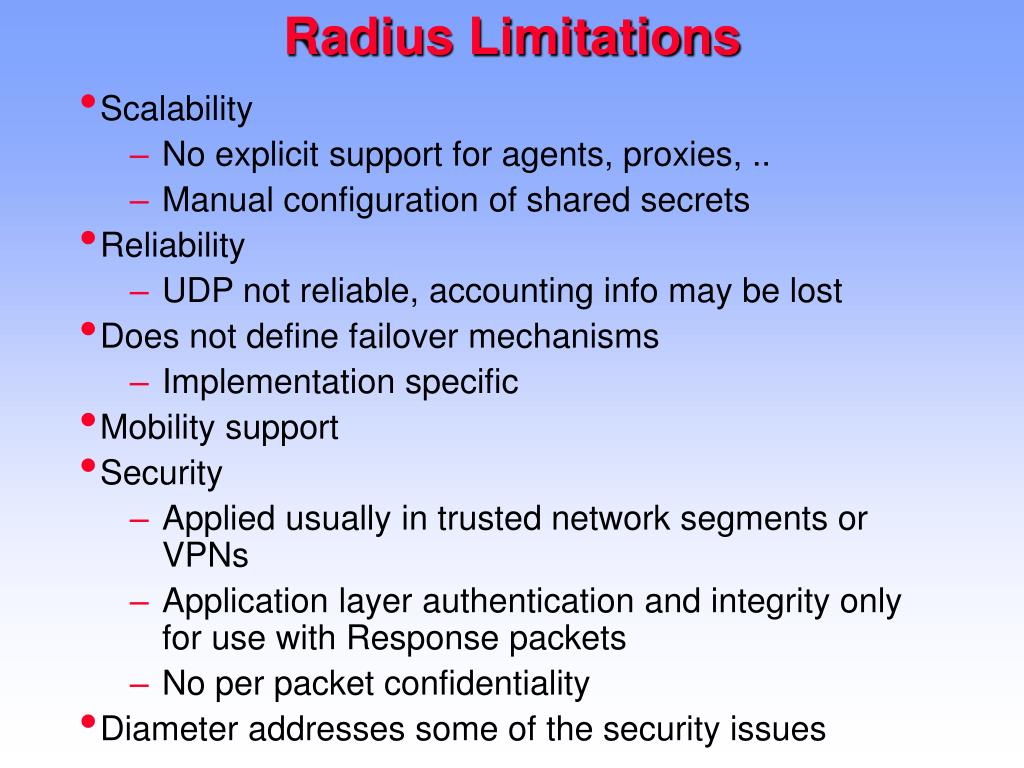 Radius Limitations

• Scalability
– No explicit support for agents, proxies, ..
– Manual configuration of shared secrets
• Reliability
– UDP not reliable, accounting info may be lost
• Does not define failover mechanisms
– Implementation specific
• Mobility support
• Security
– Applied usually in trusted network segments or VPNs
– Application layer authentication and integrity only for use with Response packets
– No per packet confidentiality
• Diameter addresses some of the security issues